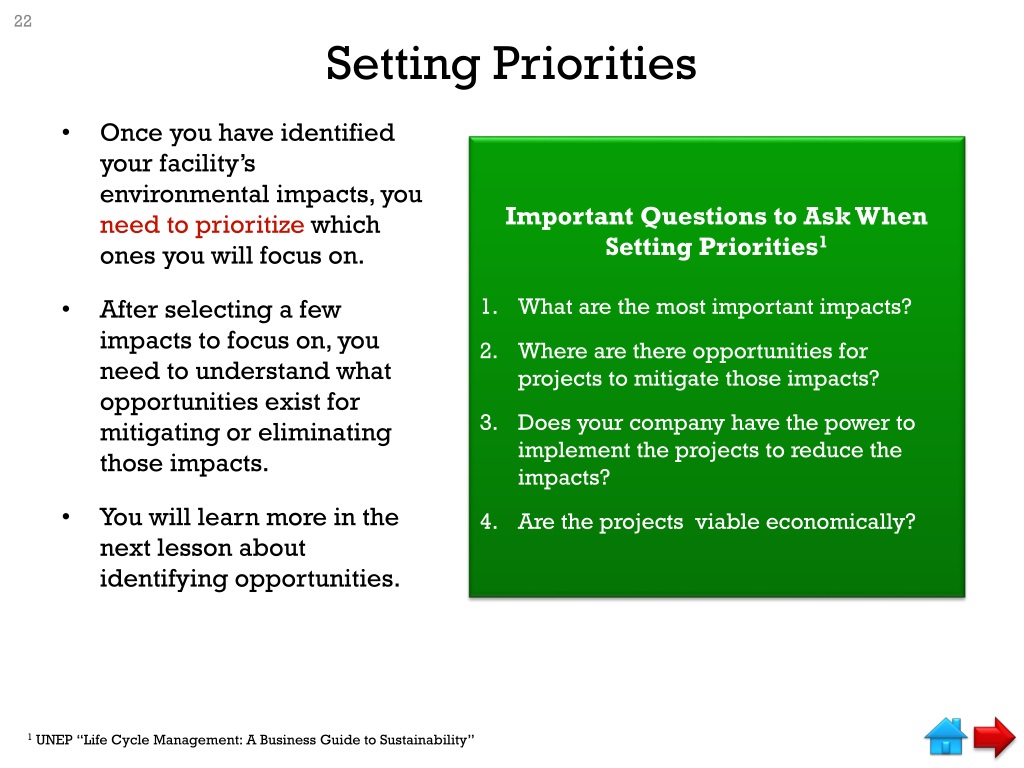 22

Setting Priorities

• Once you have identified your facility's environmental impacts, you need to prioritize which ones you will focus on.

• After selecting a few impacts to focus on, you need to understand what opportunities exist for mitigating or eliminating those impacts.

• You will learn more in the next lesson about identifying opportunities.

Important Questions to Ask When Setting Priorities$^1$

1. What are the most important impacts?
2. Where are there opportunities for projects to mitigate those impacts?
3. Does your company have the power to implement the projects to reduce the impacts?
4. Are the projects viable economically?

$^1$ UNEP "Life Cycle Management: A Business Guide to Sustainability"